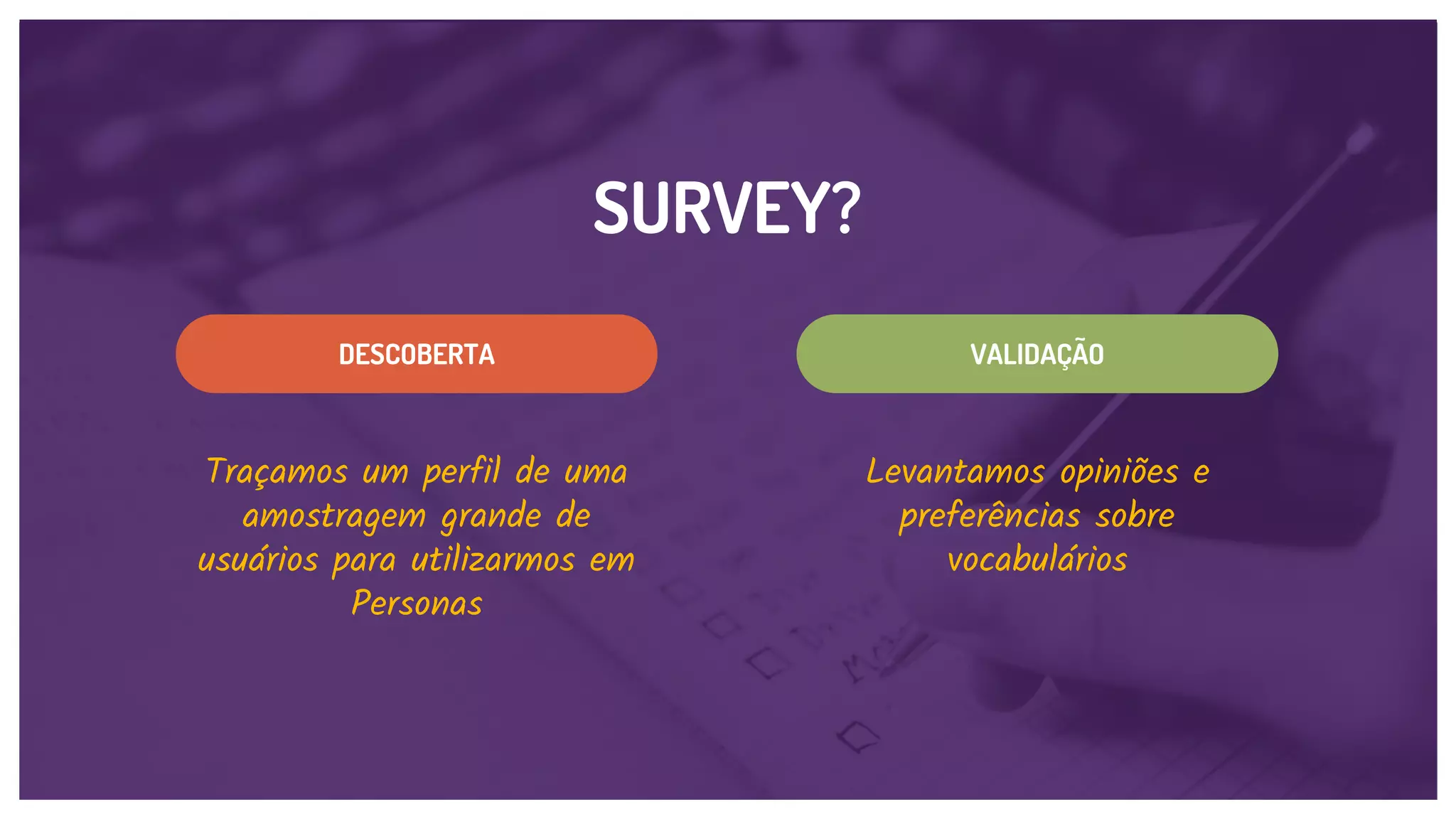 SURVEY?

DESCOBERTA

Traçamos um perfil de uma amostragem grande de usuários para utilizarmos em Personas

VALIDAÇÃO

Levantamos opiniões e preferências sobre vocabulários